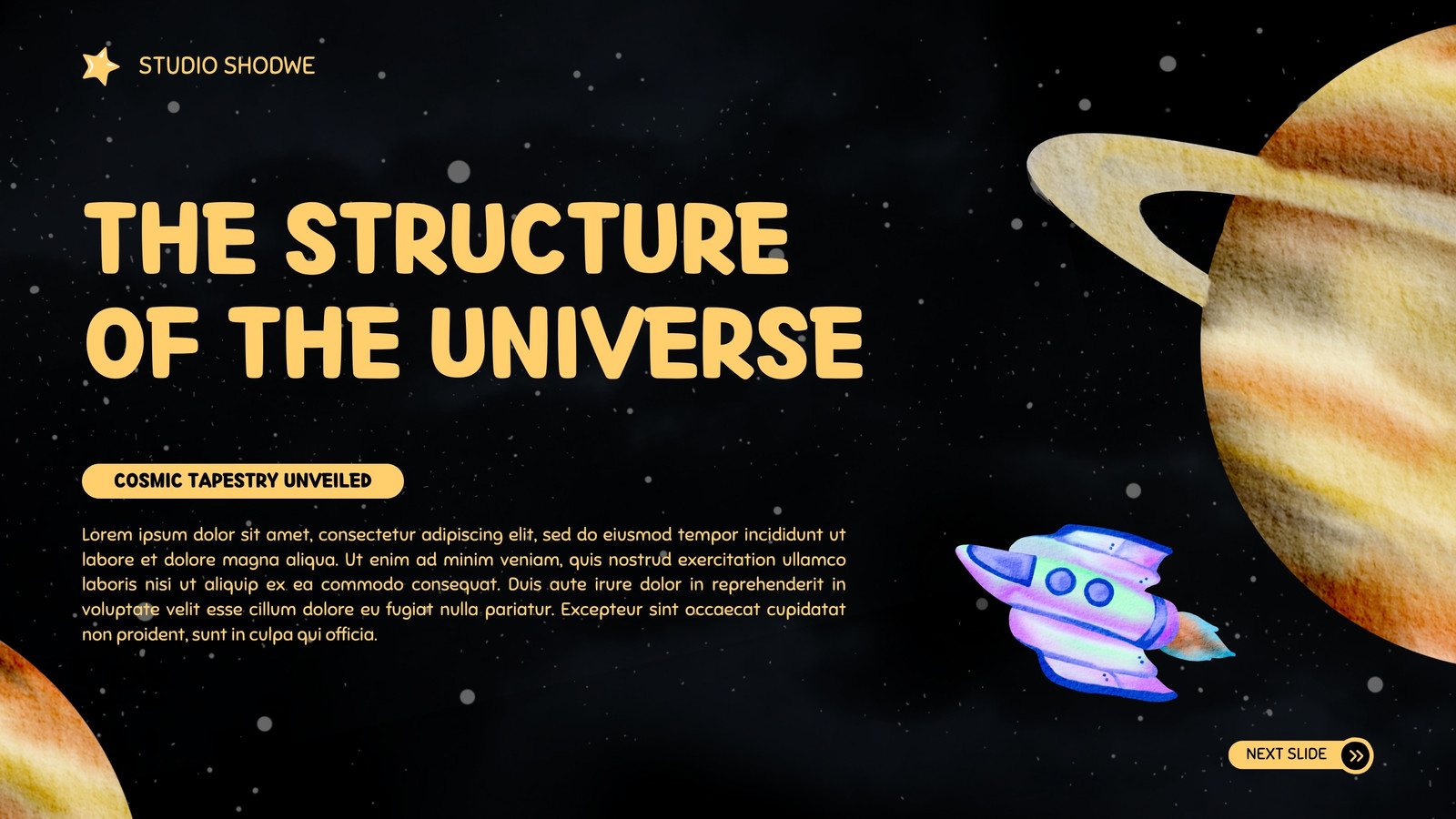 STUDIO SHODWE

THE STRUCTURE OF THE UNIVERSE

COSMIC TAPESTRY UNVEILED

Lorem ipsum dolor sit amet, consectetur adipiscing elit, sed do eiusmod tempor incididunt ut labore et dolore magna aliqua. Ut enim ad minim veniam, quis nostrud exercitation ullamco laboris nisi ut aliquip ex ea commodo consequat. Duis aute irure dolor in reprehenderit in voluptate velit esse cillum dolore eu fugiat nulla pariatur. Excepteur sint occaecat cupidatat non proident, sunt in culpa qui officia.

NEXT SLIDE